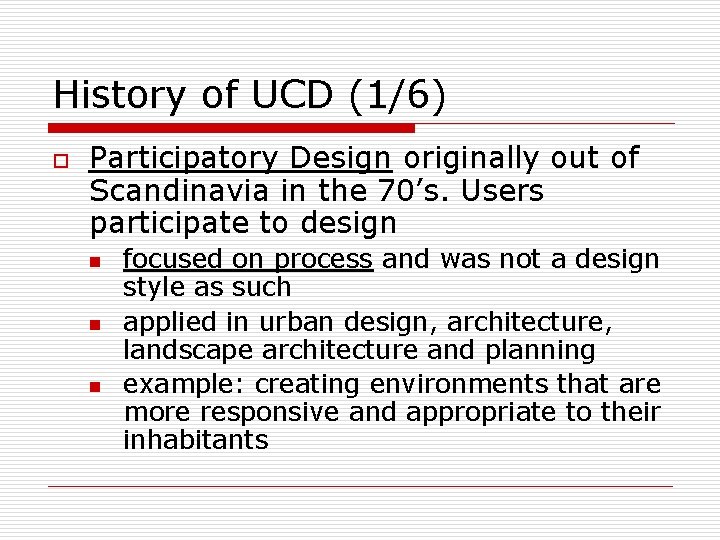 History of UCD (1/6)

Participatory Design originally out of Scandinavia in the 70’s. Users participate to design

focused on process and was not a design style as such

applied in urban design, architecture, landscape architecture and planning

example: creating environments that are more responsive and appropriate to their inhabitants